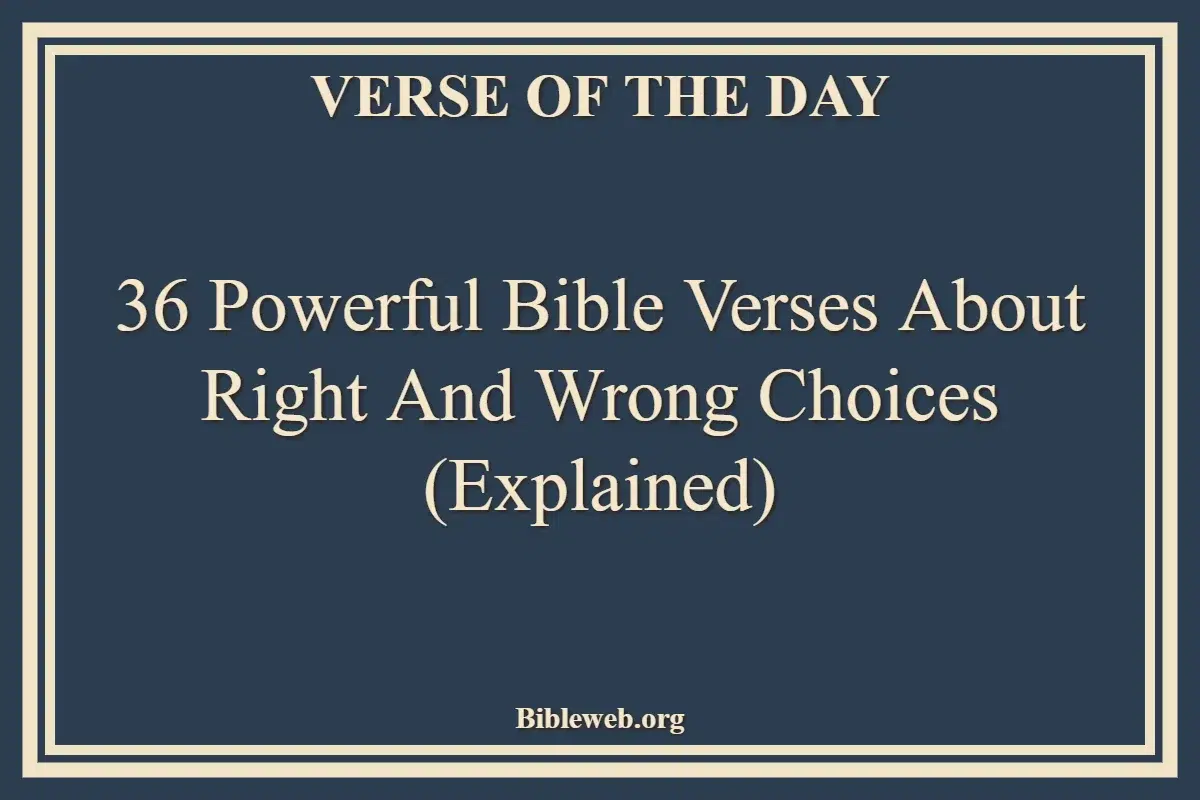 VERSE OF THE DAY

36 Powerful Bible Verses About Right And Wrong Choices (Explained)

Bibleweb.org